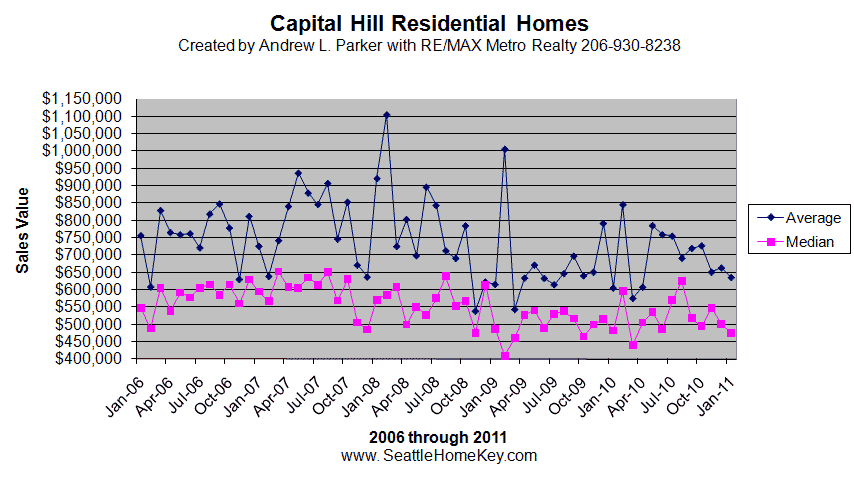 Capital Hill Residential Homes
Created by Andrew L. Parker with RE/MAX Metro Realty 206-930-8238

Sales Value

$1,150,000
$1,100,000
$1,050,000
$1,000,000
$950,000
$900,000
$850,000
$800,000
$750,000
$700,000
$650,000
$600,000
$550,000
$500,000
$450,000
$400,000

Jan-06
Apr-06
Jul-06
Oct-06
Jan-07
Apr-07
Jul-07
Oct-07
Jan-08
Apr-08
Jul-08
Oct-08
Jan-09
Apr-09
Jul-09
Oct-09
Jan-10
Apr-10
Jul-10
Oct-10
Jan-11

Average
Median

2006 through 2011
www. SeattleHomeKey.com